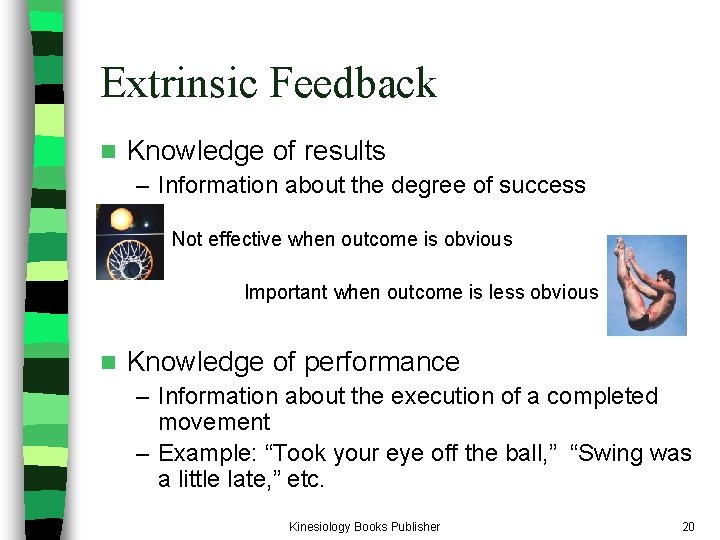 Extrinsic Feedback

Knowledge of results

– Information about the degree of success

Not effective when outcome is obvious

Important when outcome is less obvious

Knowledge of performance

– Information about the execution of a completed movement

– Example: “Took your eye off the ball,” “Swing was a little late,” etc.

Kinesiology Books Publisher

20